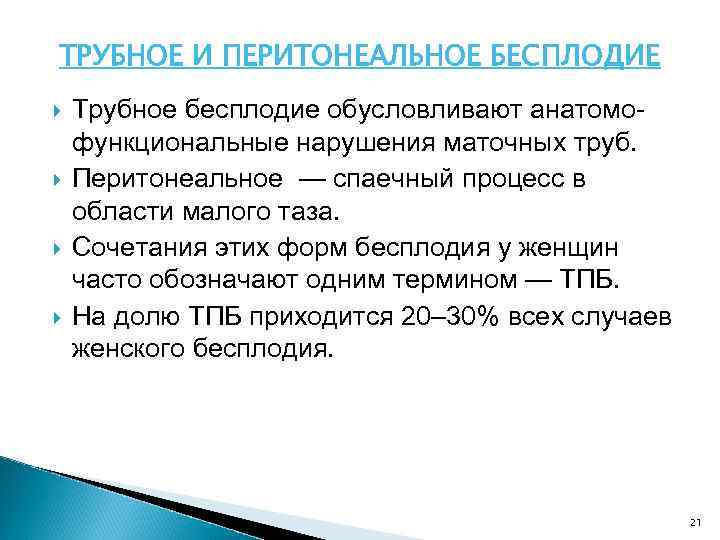 ТРУБНОЕ И ПЕРИТОНЕАЛЬНОЕ БЕСПЛОДИЕ

Трубное бесплодие обусловливают анатомо-функциональные нарушения маточных труб.

Перитонеальное — спаечный процесс в области малого таза.

Сочетания этих форм бесплодия у женщин часто обозначают одним термином — ТПБ.

На долю ТПБ приходится 20–30% всех случаев женского бесплодия.

21